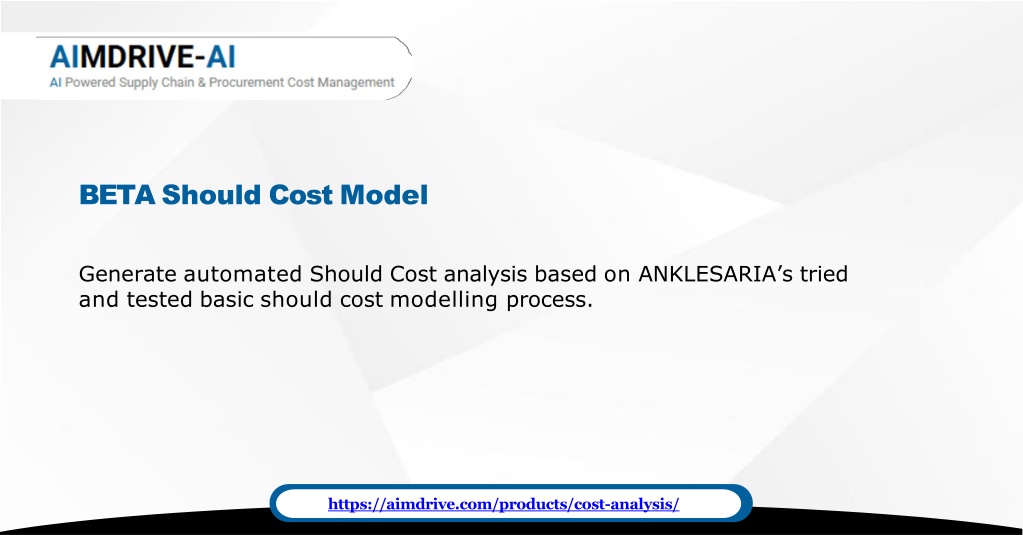 AIMDRIVE-AI
AI Powered Supply Chain & Procurement Cost Management

BETA Should Cost Model

Generate automated Should Cost analysis based on ANKLESARIA's tried and tested basic should cost modelling process.

https://aimdrive.com/products/cost-analysis/